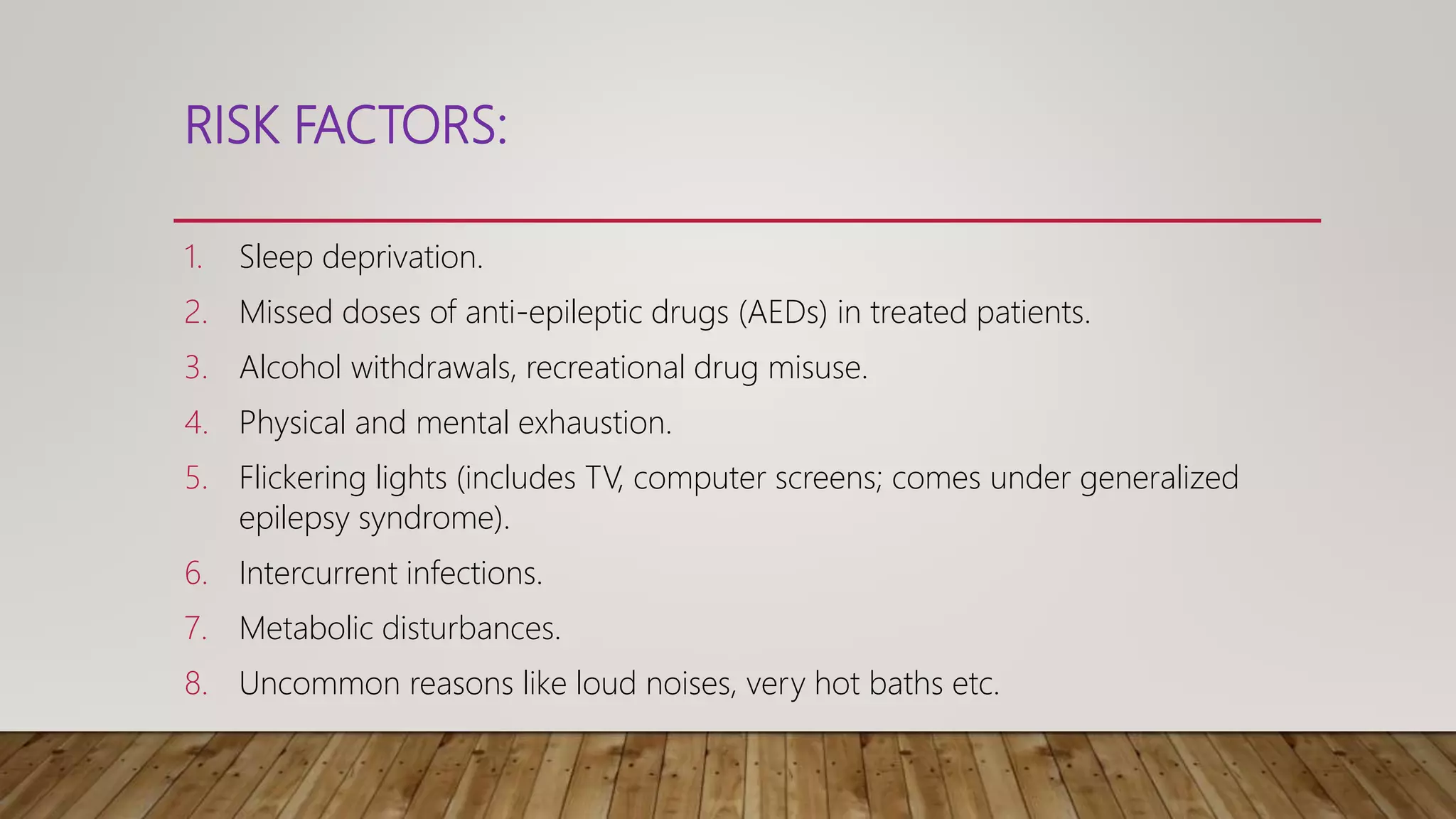 RISK FACTORS:

1. Sleep deprivation.
2. Missed doses of anti-epileptic drugs (AEDs) in treated patients.
3. Alcohol withdrawals, recreational drug misuse.
4. Physical and mental exhaustion.
5. Flickering lights (includes TV, computer screens; comes under generalized epilepsy syndrome).
6. Intercurrent infections.
7. Metabolic disturbances.
8. Uncommon reasons like loud noises, very hot baths etc.